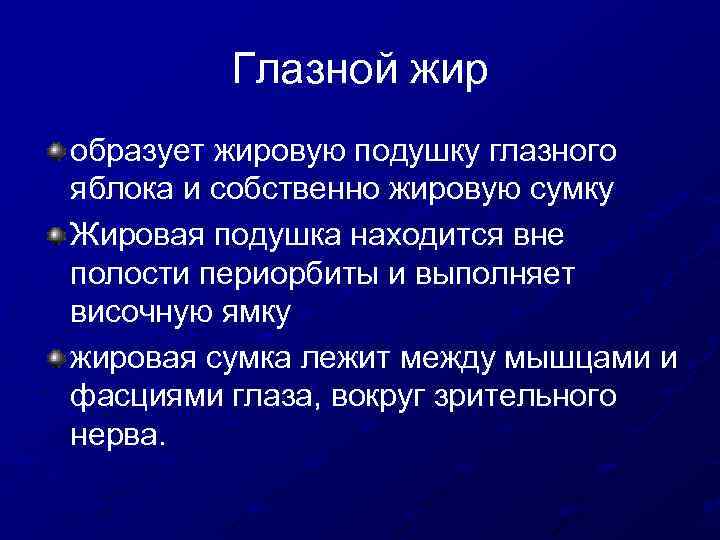 Глазной жир

образует жировую подушку глазного яблока и собственно жировую сумку

Жировая подушка находится вне полости периорбиты и выполняет височную ямку

жировая сумка лежит между мышцами и фасциями глаза, вокруг зрительного нерва.